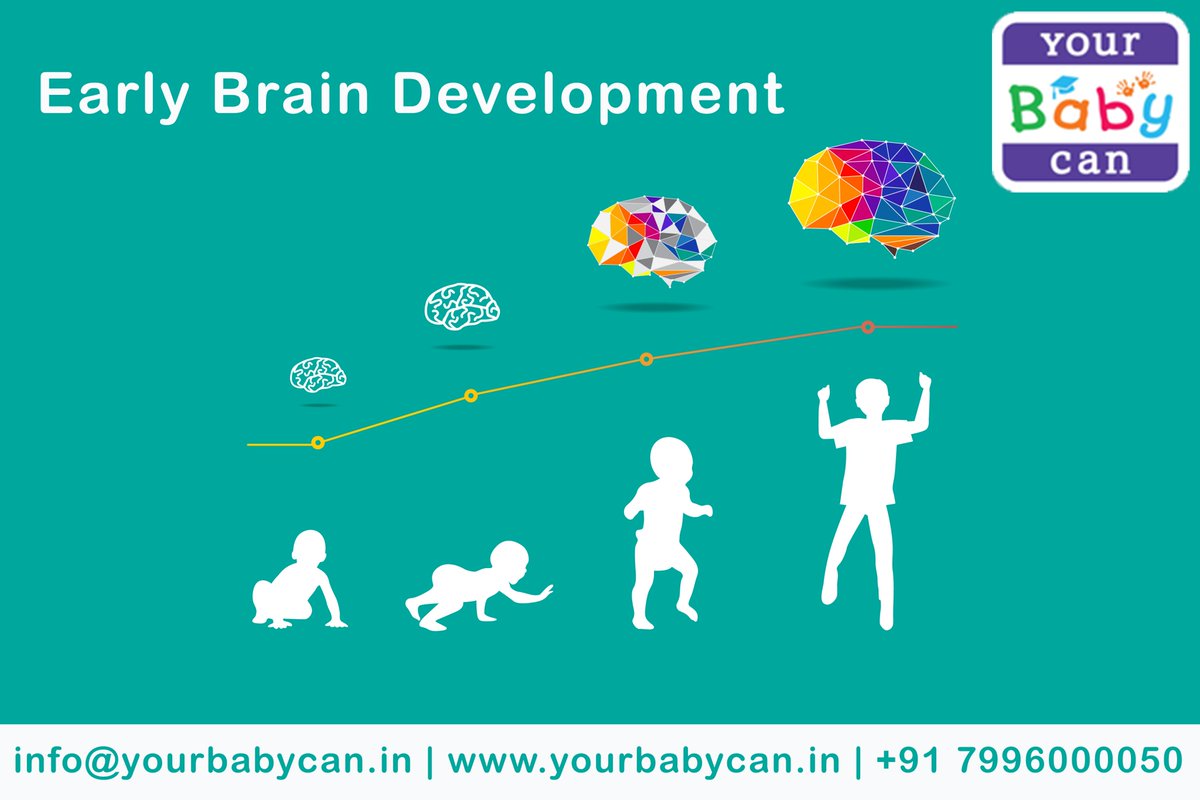 Early Brain Development

your
Baby
can

info@yourbabycan.in | www.yourbabycan.in | +91 7996000050